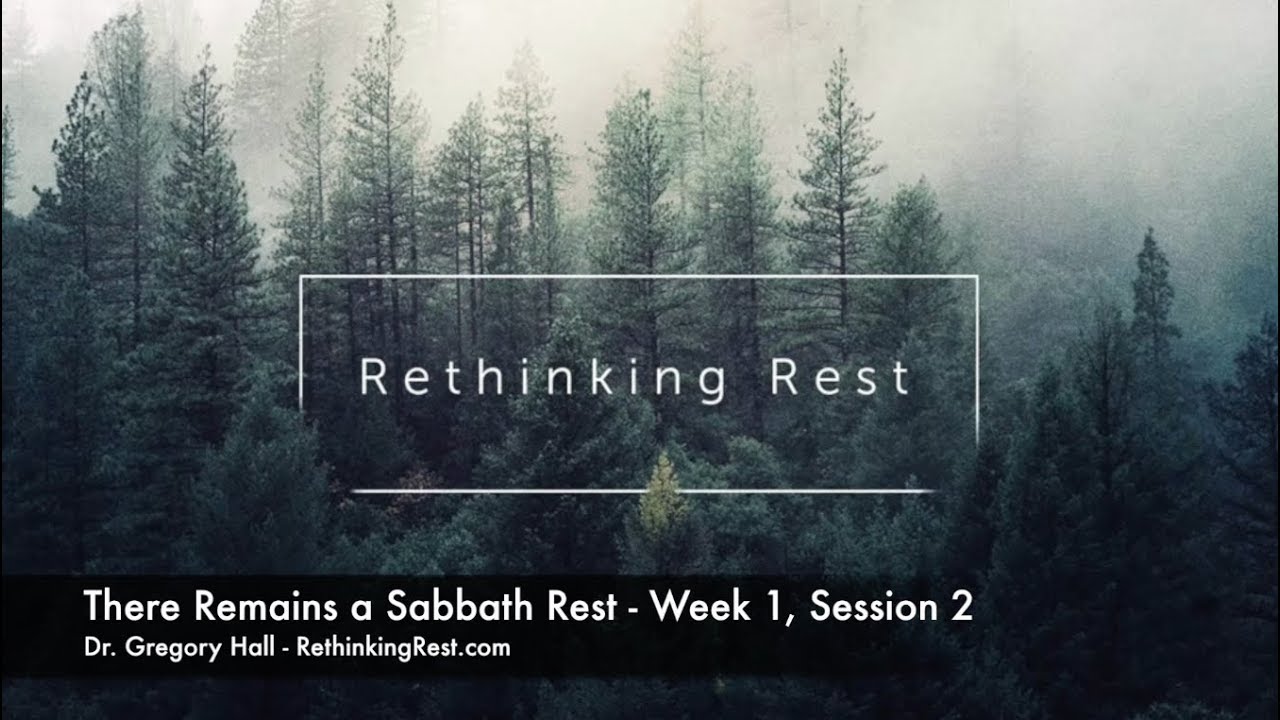 Rethinking Rest

There Remains a Sabbath Rest - Week 1, Session 2
Dr. Gregory Hall - RethinkingRest.com